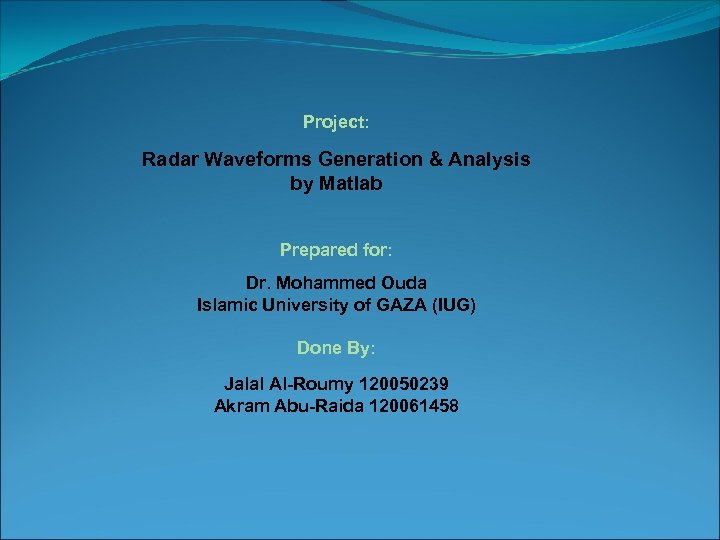 Project:

Radar Waveforms Generation & Analysis by Matlab

Prepared for:

Dr. Mohammed Ouda
Islamic University of GAZA (IUG)

Done By:

Jalal Al-Roumy 120050239
Akram Abu-Raida 120061458